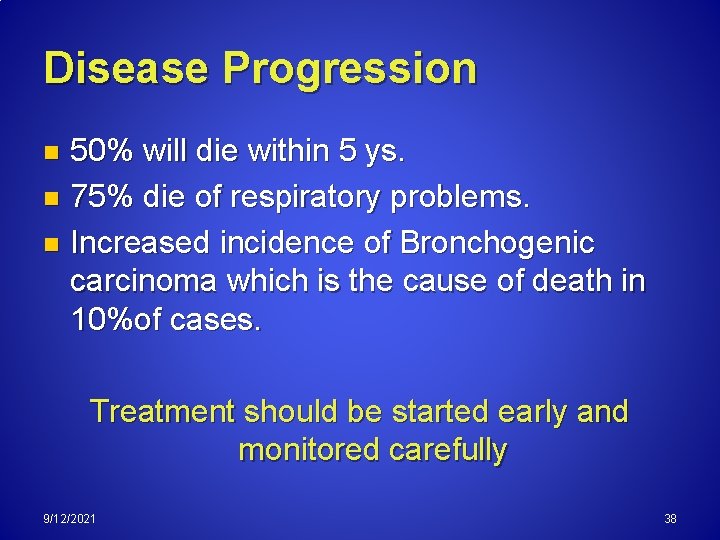 Disease Progression

- 50% will die within 5 ys.
- 75% die of respiratory problems.
- Increased incidence of Bronchogenic carcinoma which is the cause of death in 10%of cases.

Treatment should be started early and monitored carefully

9/12/2021

38